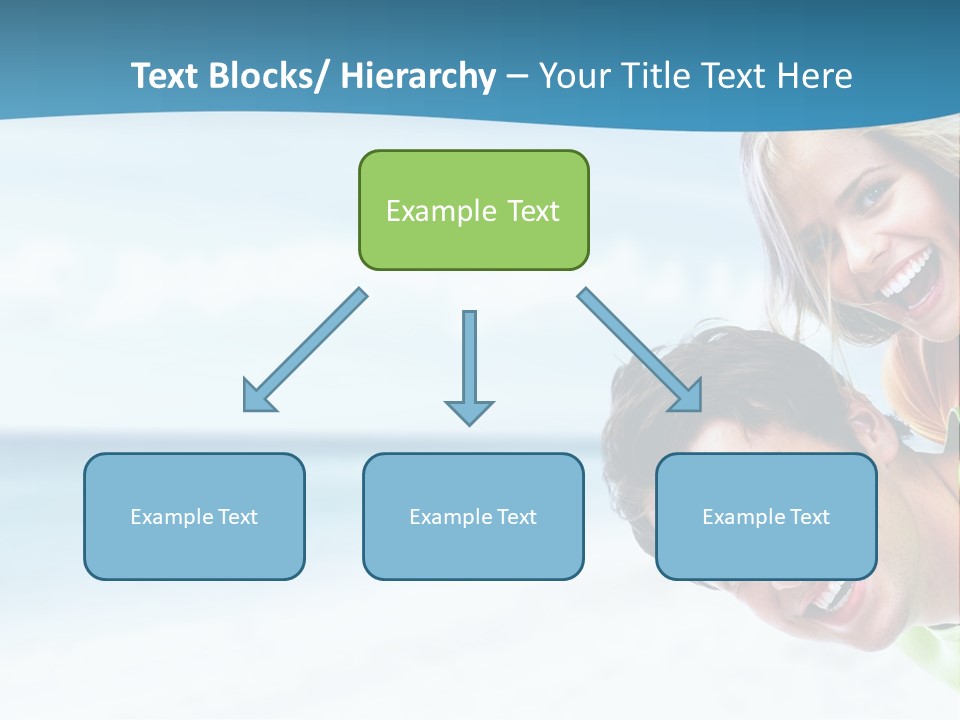 Text Blocks/ Hierarchy – Your Title Text Here

Example Text

Example Text

Example Text

Example Text